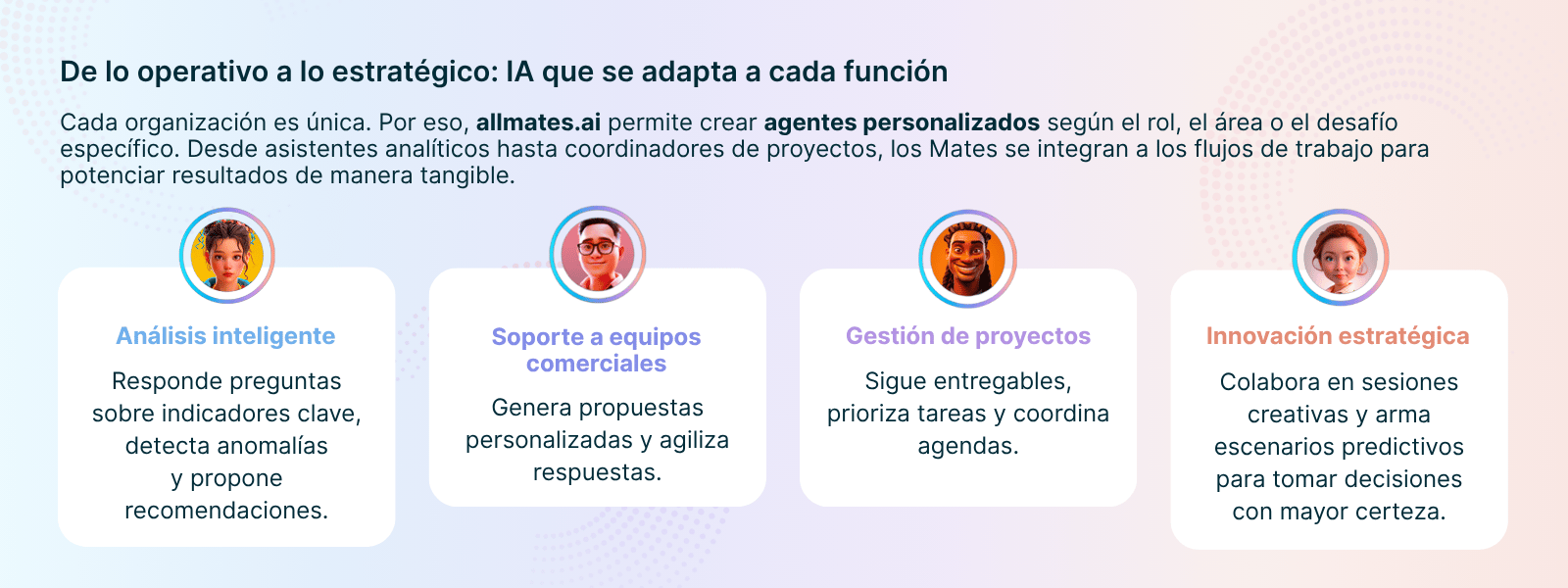 De lo operativo a lo estratégico: IA que se adapta a cada función

Cada organización es única. Por eso, allmates.ai permite crear agentes personalizados según el rol, el área o el desafío específico. Desde asistentes analíticos hasta coordinadores de proyectos, los Mates se integran a los flujos de trabajo para potenciar resultados de manera tangible.

Análisis inteligente

Responde preguntas sobre indicadores clave, detecta anomalías y propone recomendaciones.

Soporte a equipos comerciales

Genera propuestas personalizadas y agiliza respuestas.

Gestión de proyectos

Sigue entregables, prioriza tareas y coordina agendas.

Innovación estratégica

Colabora en sesiones creativas y arma escenarios predictivos para tomar decisiones con mayor certeza.